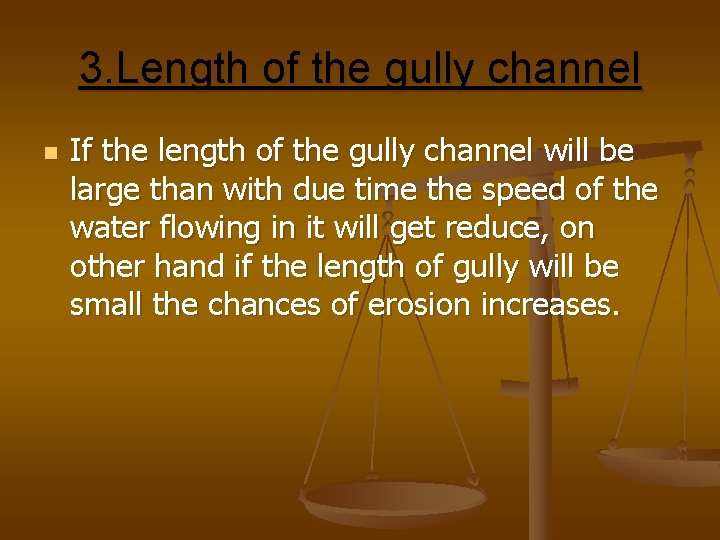 3.Length of the gully channel

If the length of the gully channel will be large than with due time the speed of the water flowing in it will get reduce, on other hand if the length of gully will be small the chances of erosion increases.